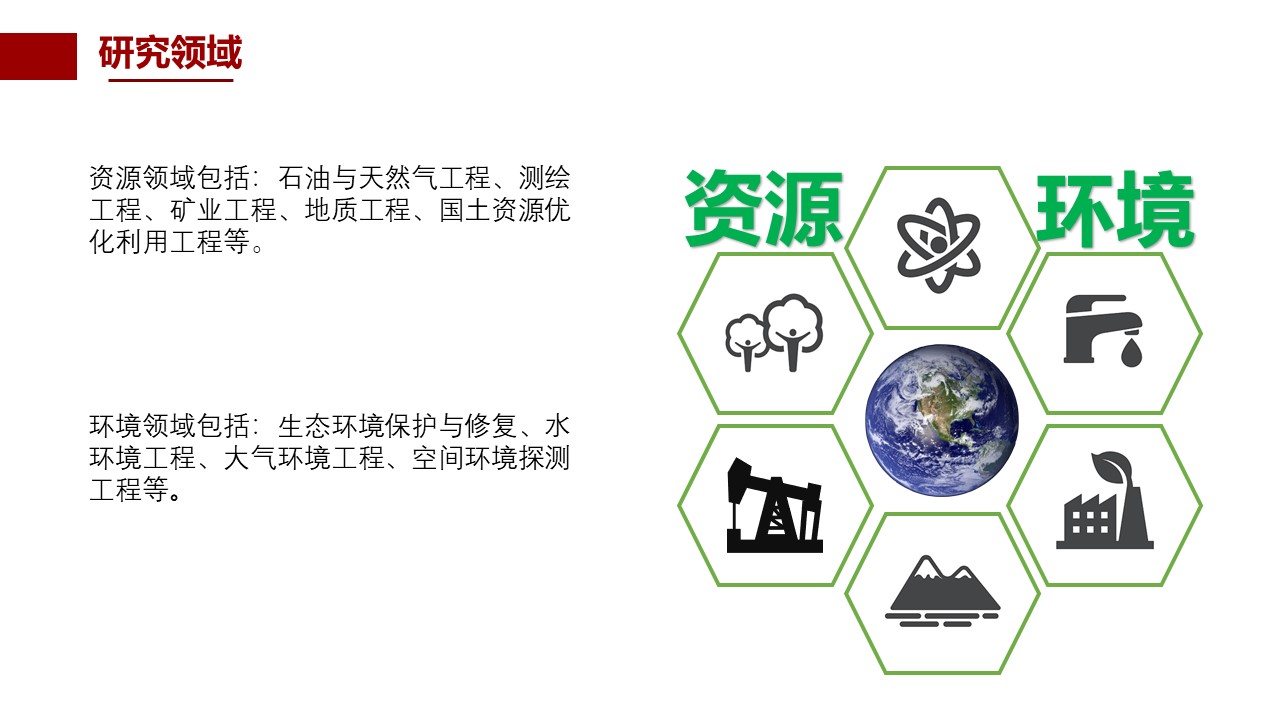 研究领域

资源领域包括：石油与天然气工程、测绘工程、矿业工程、地质工程、国土资源优化利用工程等。

环境领域包括：生态环境保护与修复、水环境工程、大气环境工程、空间环境探测工程等。

资源

环境